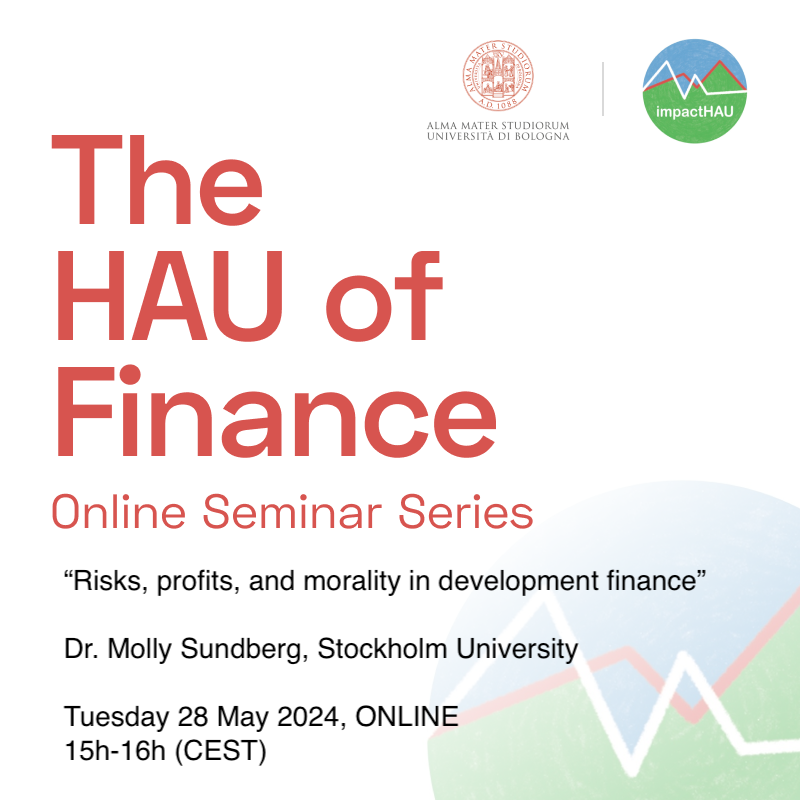 ALMA MATER STUDIORUM
A.D. 1088

ALMA MATER STUDIORUM
UNIVERSITÀ DI BOLOGNA

impactHAU

The HAU of Finance

Online Seminar Series

“Risks, profits, and morality in development finance”

Dr. Molly Sundberg, Stockholm University

Tuesday 28 May 2024, ONLINE
15h-16h (CEST)